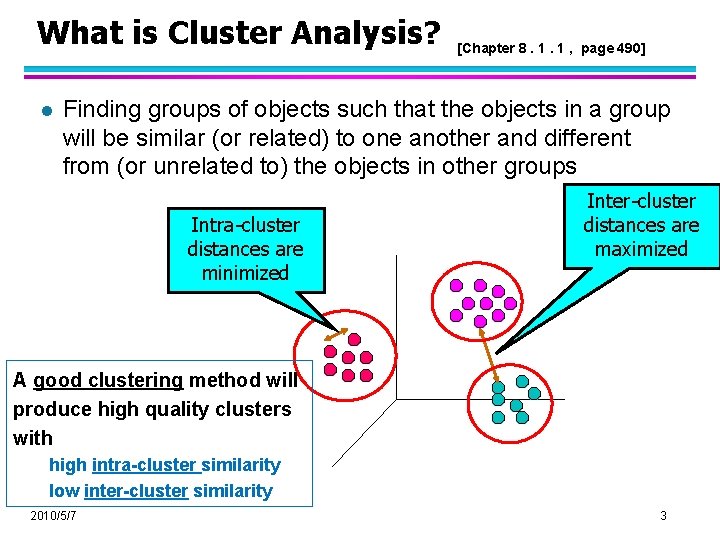 What is Cluster Analysis? [Chapter 8 . 1 . 1 , page 490]

Finding groups of objects such that the objects in a group will be similar (or related) to one another and different from (or unrelated to) the objects in other groups

Intra-cluster distances are minimized

Inter-cluster distances are maximized

A good clustering method will produce high quality clusters with
high intra-cluster similarity
low inter-cluster similarity

2010/5/7

3